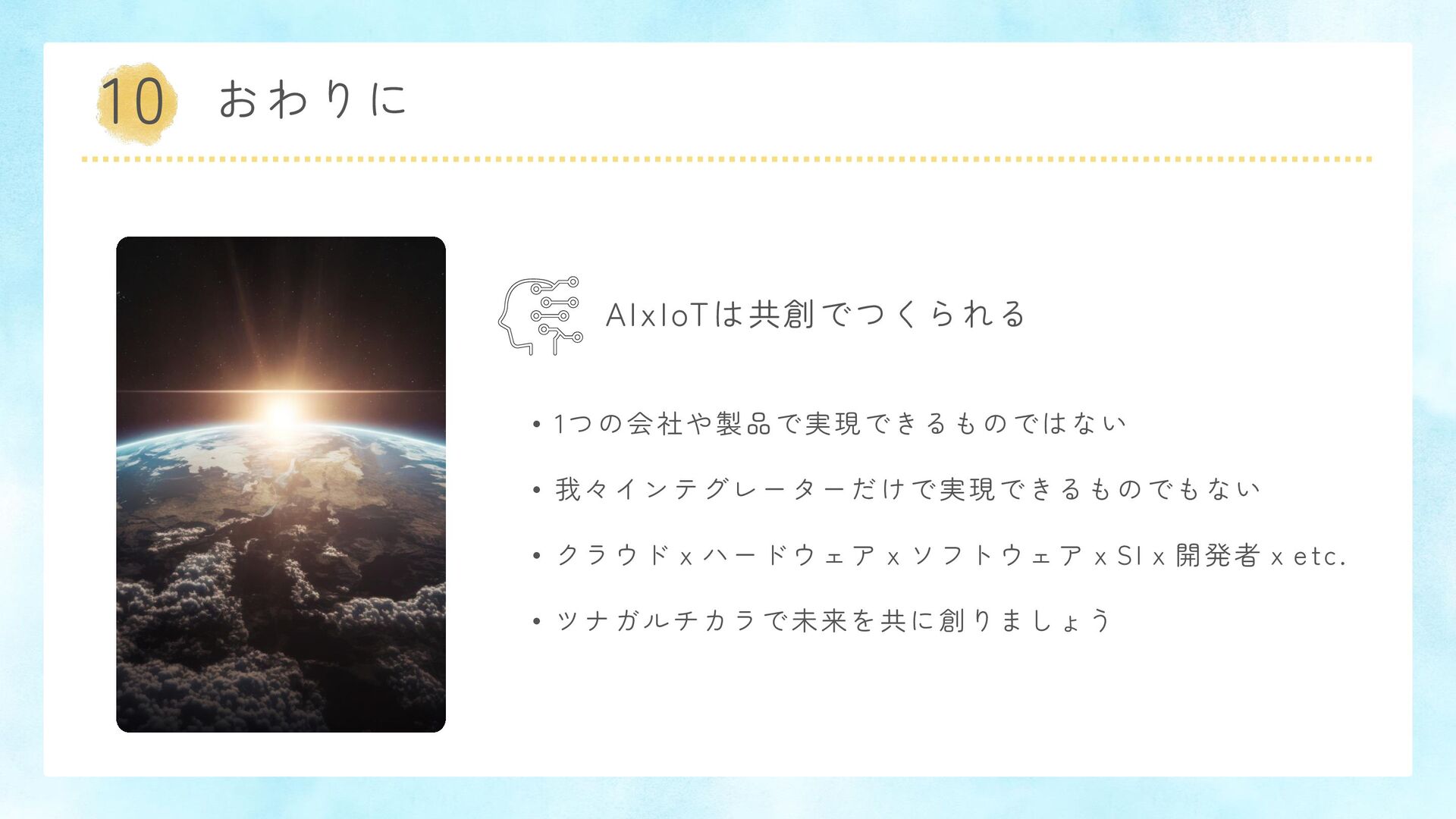 10 おわりに

AIxIoTは共創でつくられる

• 1つの会社や製品で実現できるものではない
• 我々インテグレーターだけで実現できるものでもない
• クラウド x ハードウェア x ソフトウェア x SI x 開発者 x etc.
• ツナガルチカラで未来を共に創りましょう